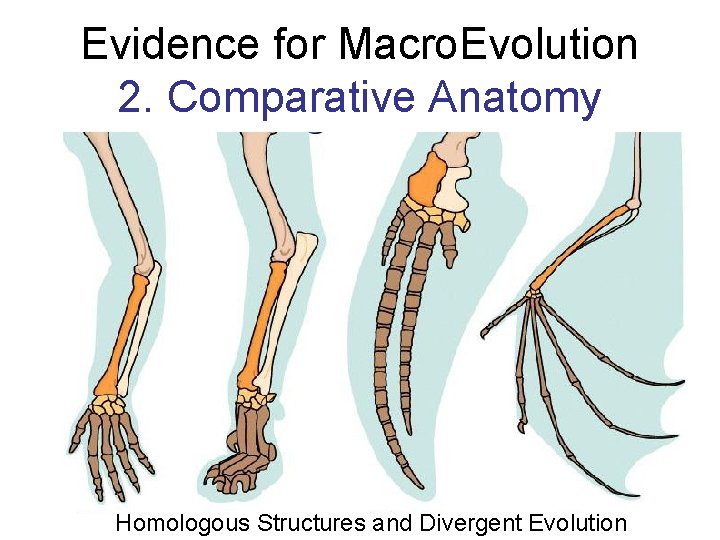 Evidence for MacroEvolution
2. Comparative Anatomy

Homologous Structures and Divergent Evolution